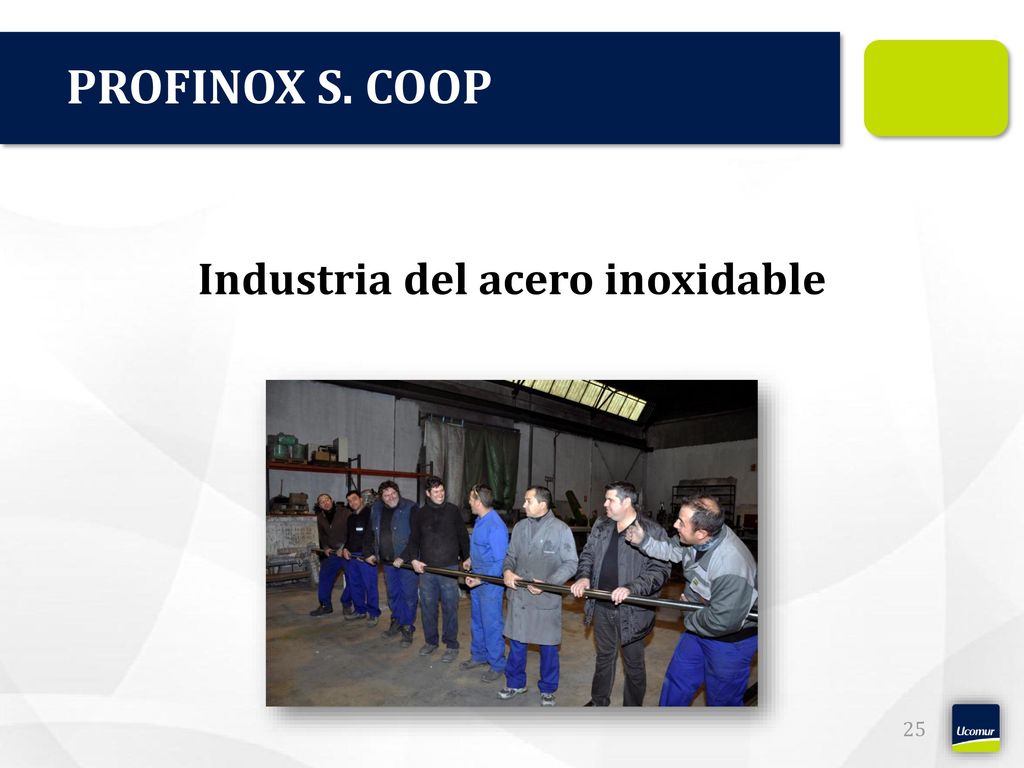 PROFINOX S. COOP

Industria del acero inoxidable

25

Ucomur